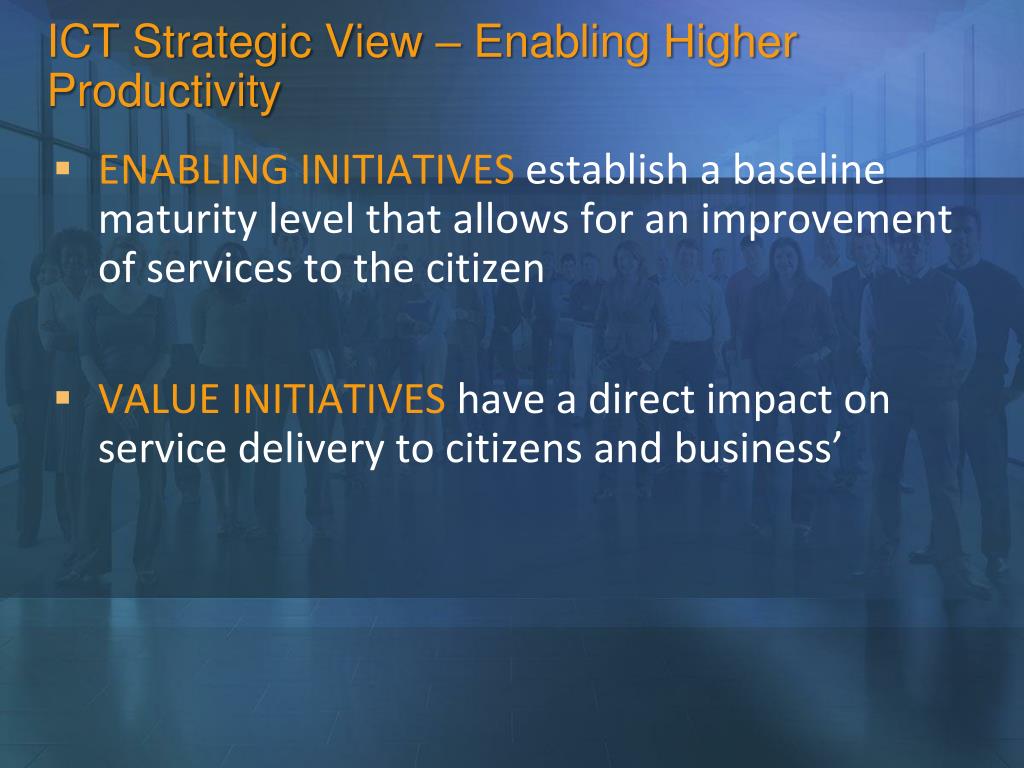 ICT Strategic View – Enabling Higher Productivity

▪ ENABLING INITIATIVES establish a baseline maturity level that allows for an improvement of services to the citizen

▪ VALUE INITIATIVES have a direct impact on service delivery to citizens and business’